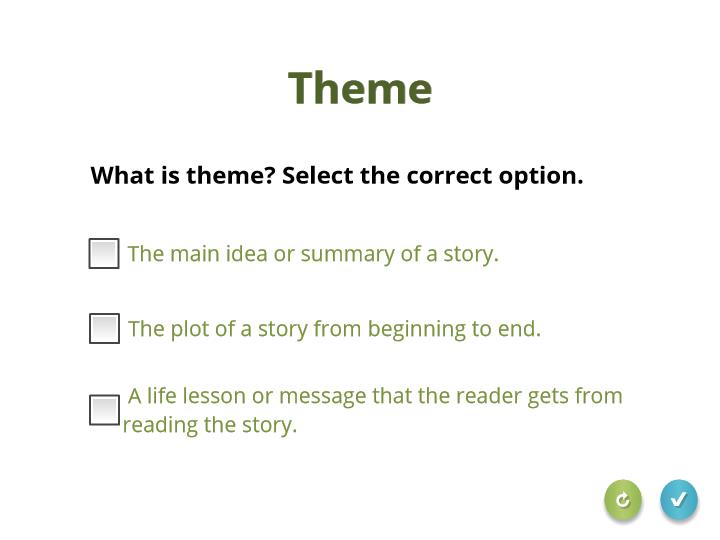 Theme

What is theme? Select the correct option.

The main idea or summary of a story.

The plot of a story from beginning to end.

A life lesson or message that the reader gets from reading the story.